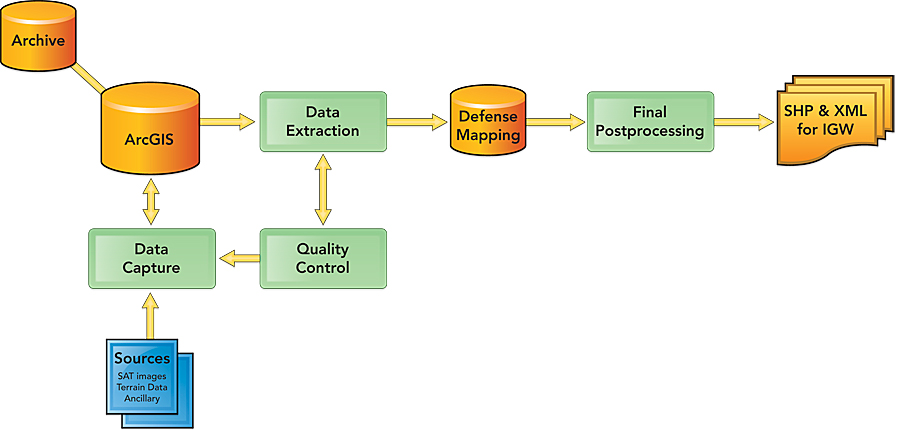 Archive

ArcGIS

Data Extraction

Defense Mapping

Final Postprocessing

SHP & XML for IGW

Data Capture

Quality Control

Sources
SAT images
Terrain Data
Ancillary